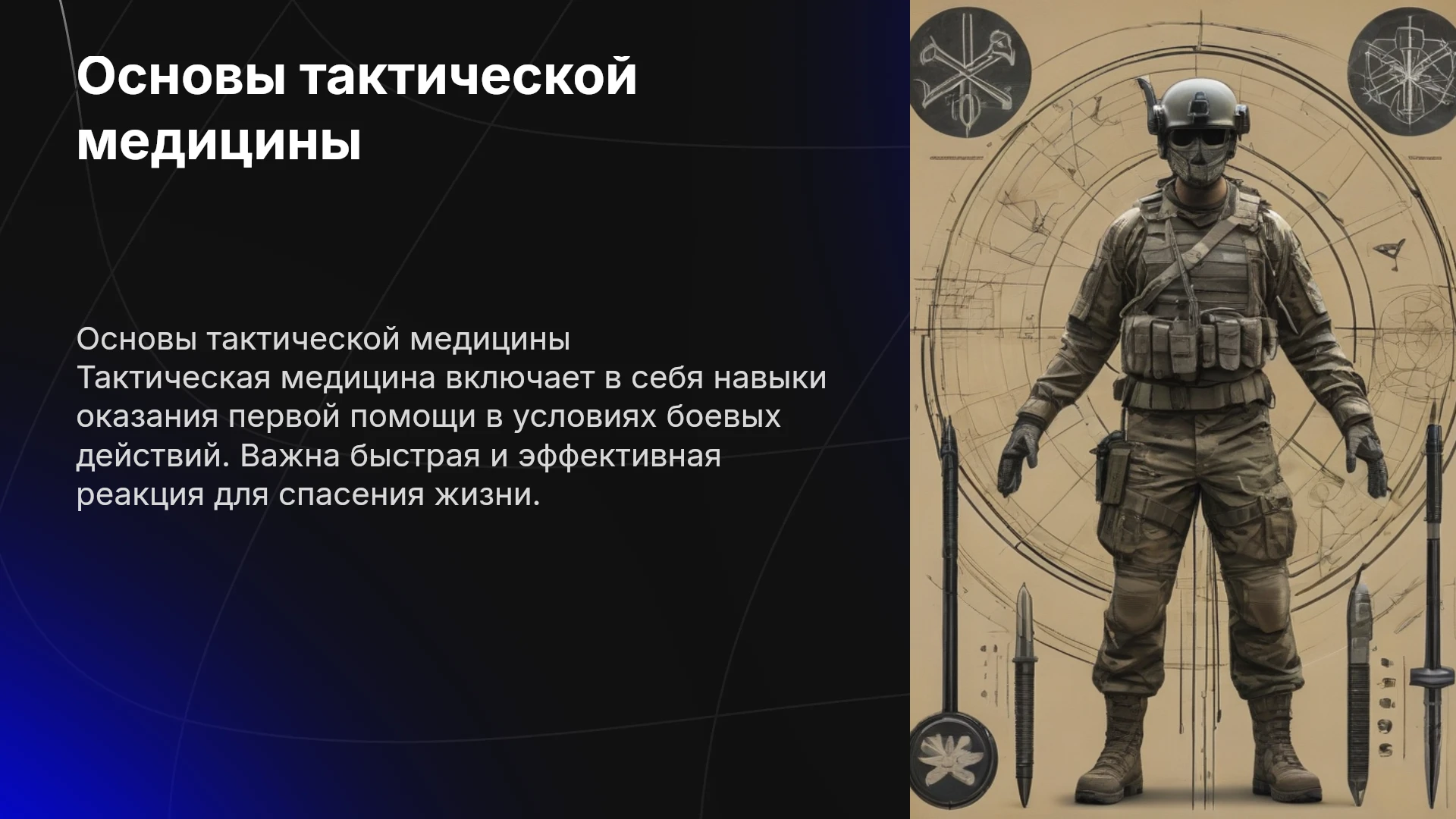 Основы тактической медицины

Основы тактической медицины
Тактическая медицина включает в себя навыки оказания первой помощи в условиях боевых действий. Важна быстрая и эффективная реакция для спасения жизни.